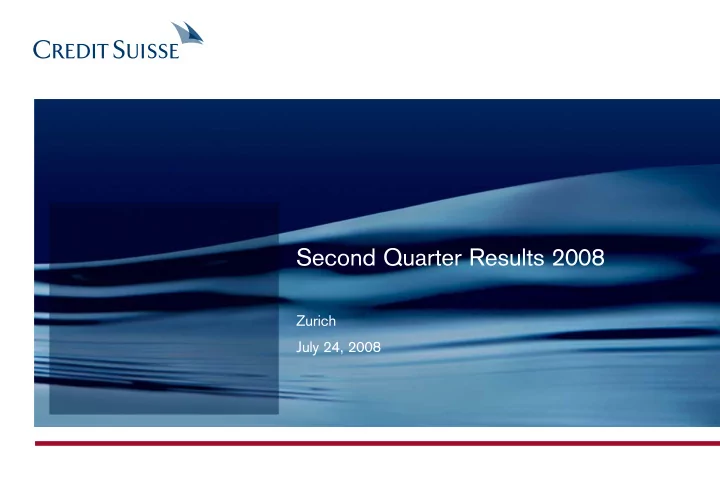 CREDIT SUISSE

Second Quarter Results 2008

Zurich

July 24, 2008